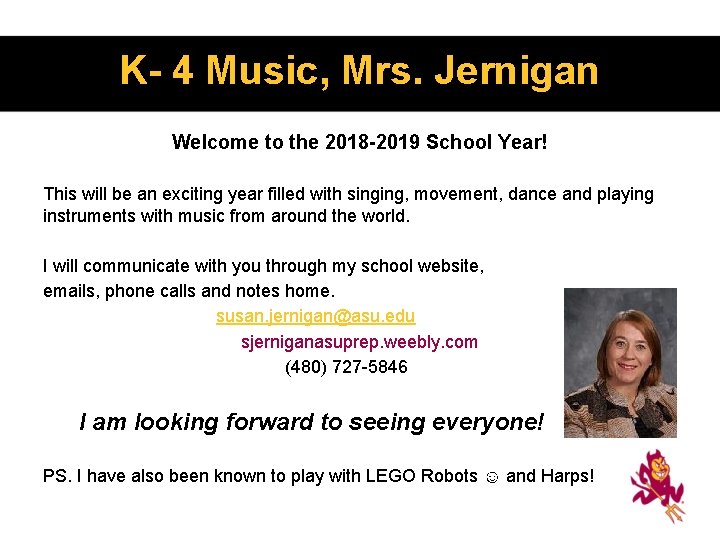 K- 4 Music, Mrs. Jernigan

Welcome to the 2018-2019 School Year!

This will be an exciting year filled with singing, movement, dance and playing instruments with music from around the world.

I will communicate with you through my school website, emails, phone calls and notes home.

susan.jernigan@asu.edu

sjerniganasuprep.weebly.com

(480) 727-5846

I am looking forward to seeing everyone!

PS. I have also been known to play with LEGO Robots ☺ and Harps!